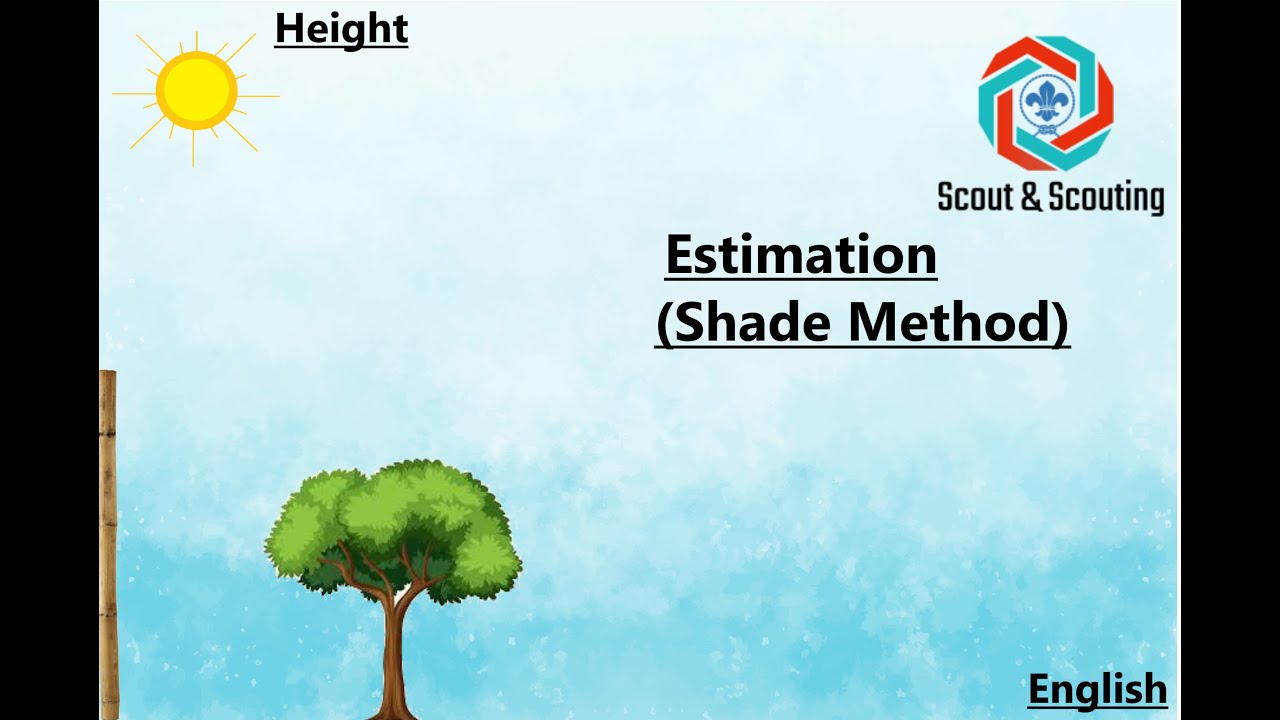 Height

Scout & Scouting

Estimation
(Shade Method)

English